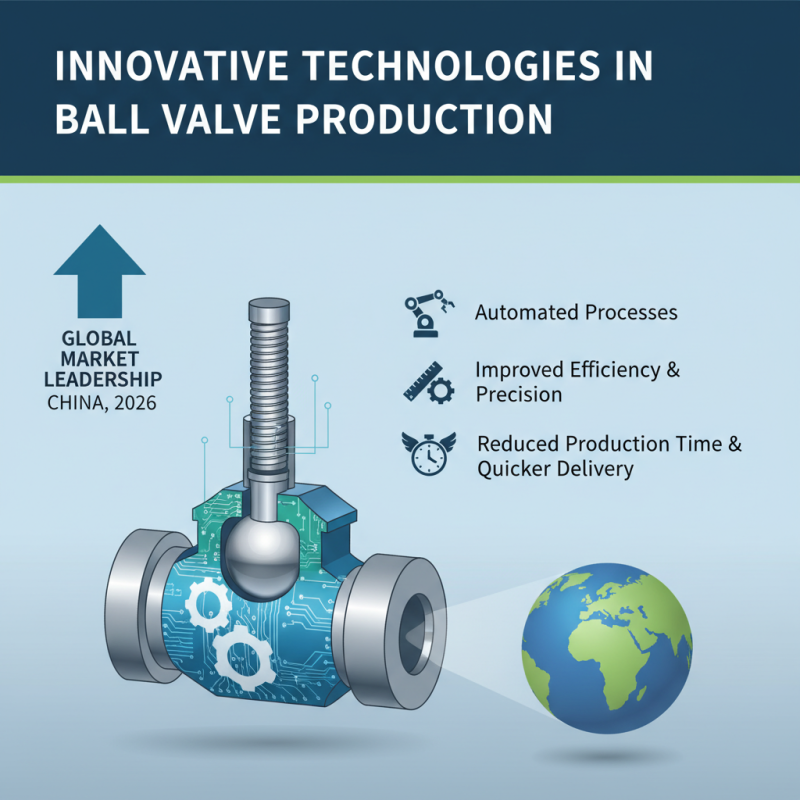 INNOVATIVE TECHNOLOGIES IN BALL VALVE PRODUCTION

GLOBAL MARKET LEADERSHIP
CHINA, 2026

Automated Processes

Improved Efficiency & Precision

Reduced Production Time & Quicker Delivery